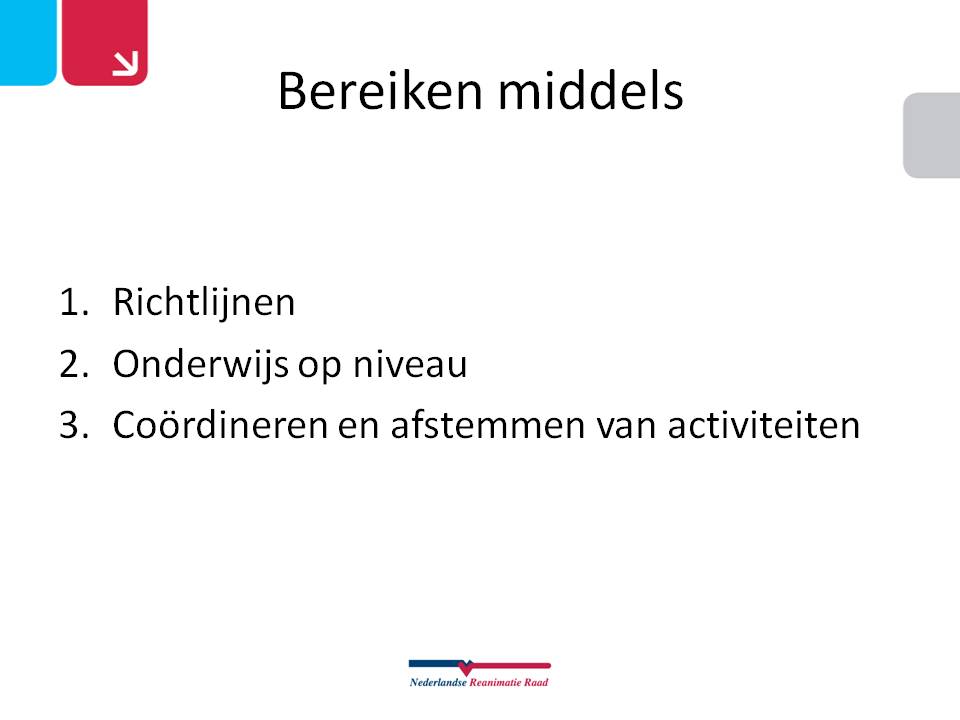 Bereiken middels

1. Richtlijnen
2. Onderwijs op niveau
3. Coördineren en afstemmen van activiteiten

Nederlandse Reanimatie Raad